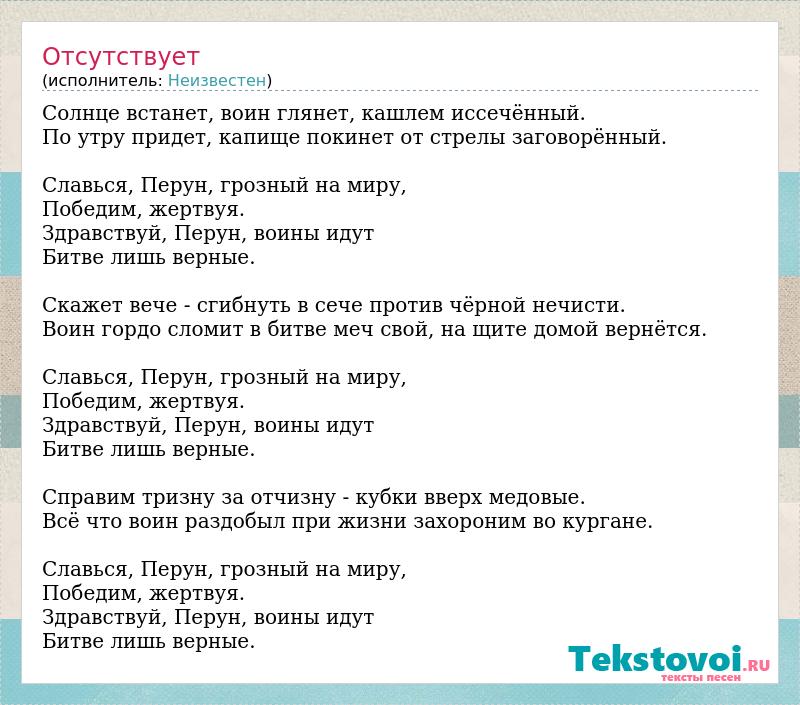 Отсутствует
(исполнитель: Неизвестен)

Солнце встанет, воин глянет, кашлем иссечённый.
По утру придет, капище покинет от стрелы заговорённый.

Славься, Перун, грозный на миру,
Победим, жертвуя.
Здравствуй, Перун, воины идут
Битве лишь верные.

Скажет вече - сгибнуть в сече против чёрной нечисти.
Воин гордо сломит в битве меч свой, на щите домой вернётся.

Славься, Перун, грозный на миру,
Победим, жертвуя.
Здравствуй, Перун, воины идут
Битве лишь верные.

Справим тризну за отчизну - кубки вверх медовые.
Всё что воин раздобыл при жизни захороним во кургане.

Славься, Перун, грозный на миру,
Победим, жертвуя.
Здравствуй, Перун, воины идут
Битве лишь верные.

Tekstovoi.ru
тексты песен